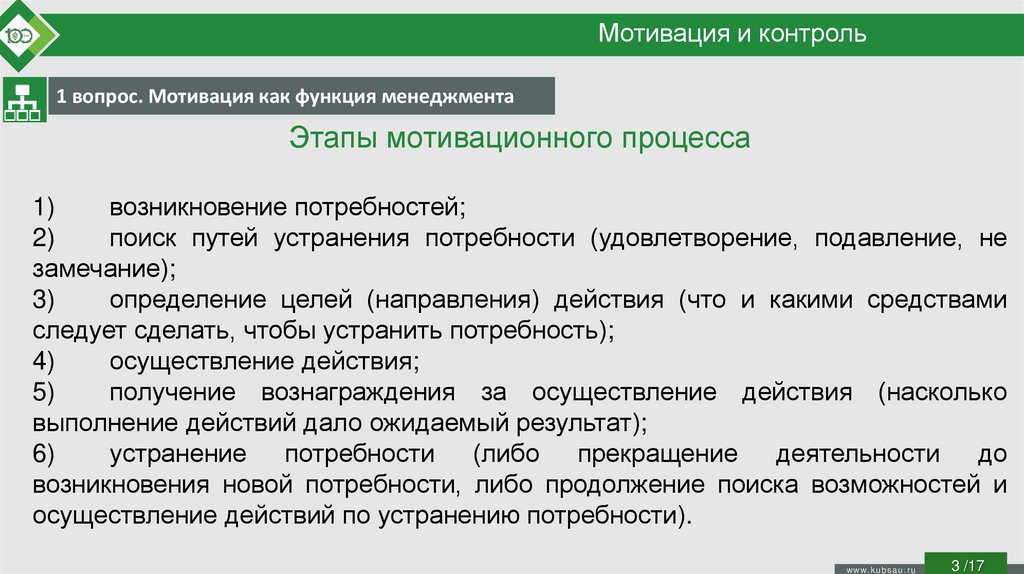 100

Мотивация и контроль

1 вопрос. Мотивация как функция менеджмента

Этапы мотивационного процесса

1) возникновение потребностей;
2) поиск путей устранения потребности (удовлетворение, подавление, не замечание);
3) определение целей (направления) действия (что и какими средствами следует сделать, чтобы устранить потребность);
4) осуществление действия;
5) получение вознаграждения за осуществление действия (насколько выполнение действий дало ожидаемый результат);
6) устранение потребности (либо прекращение деятельности до возникновения новой потребности, либо продолжение поиска возможностей и осуществление действий по устранению потребности).

www.kubsau.ru

3 /17